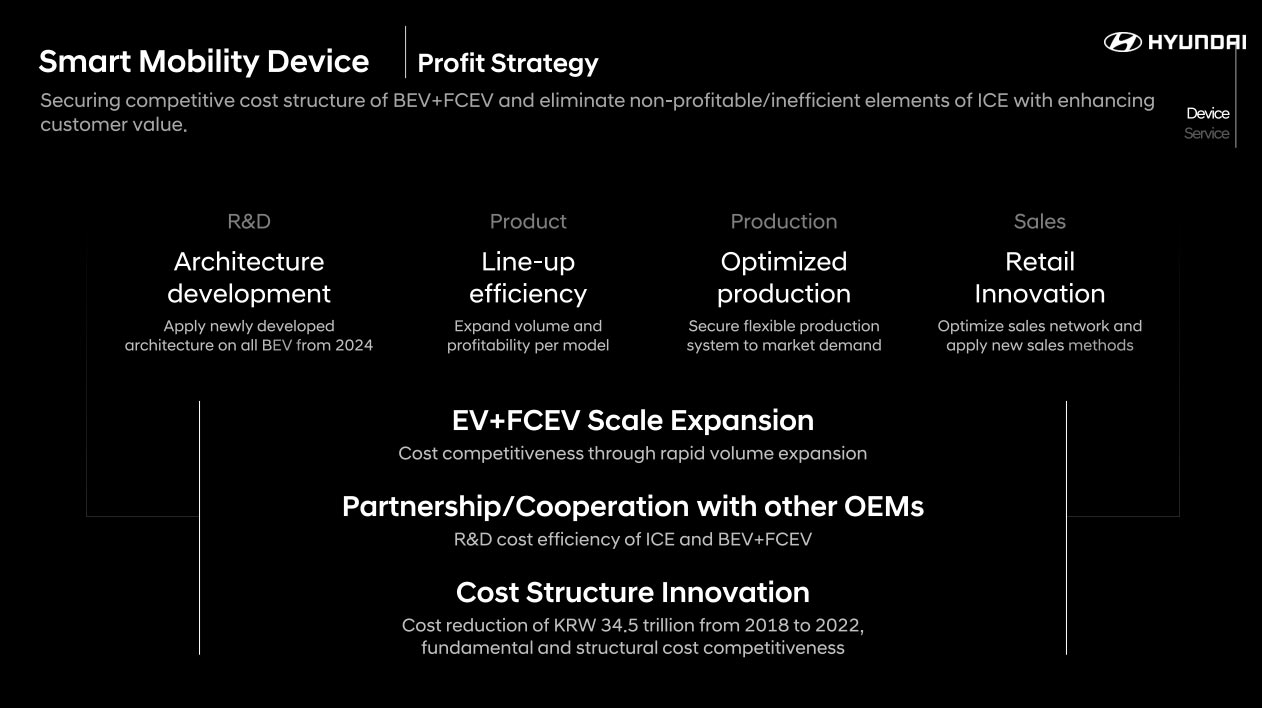 Smart Mobility Device | Profit Strategy

HYUNDAI

Securing competitive cost structure of BEV+FCEV and eliminate non-profitable/inefficient elements of ICE with enhancing customer value.

Device
Service

R&D
Architecture development
Apply newly developed architecture on all BEV from 2024

Product
Line-up efficiency
Expand volume and profitability per model

Production
Optimized production
Secure flexible production system to market demand

Sales
Retail Innovation
Optimize sales network and apply new sales methods

EV+FCEV Scale Expansion
Cost competitiveness through rapid volume expansion

Partnership/Cooperation with other OEMs
R&D cost efficiency of ICE and BEV+FCEV

Cost Structure Innovation
Cost reduction of KRW 34.5 trillion from 2018 to 2022, fundamental and structural cost competitiveness